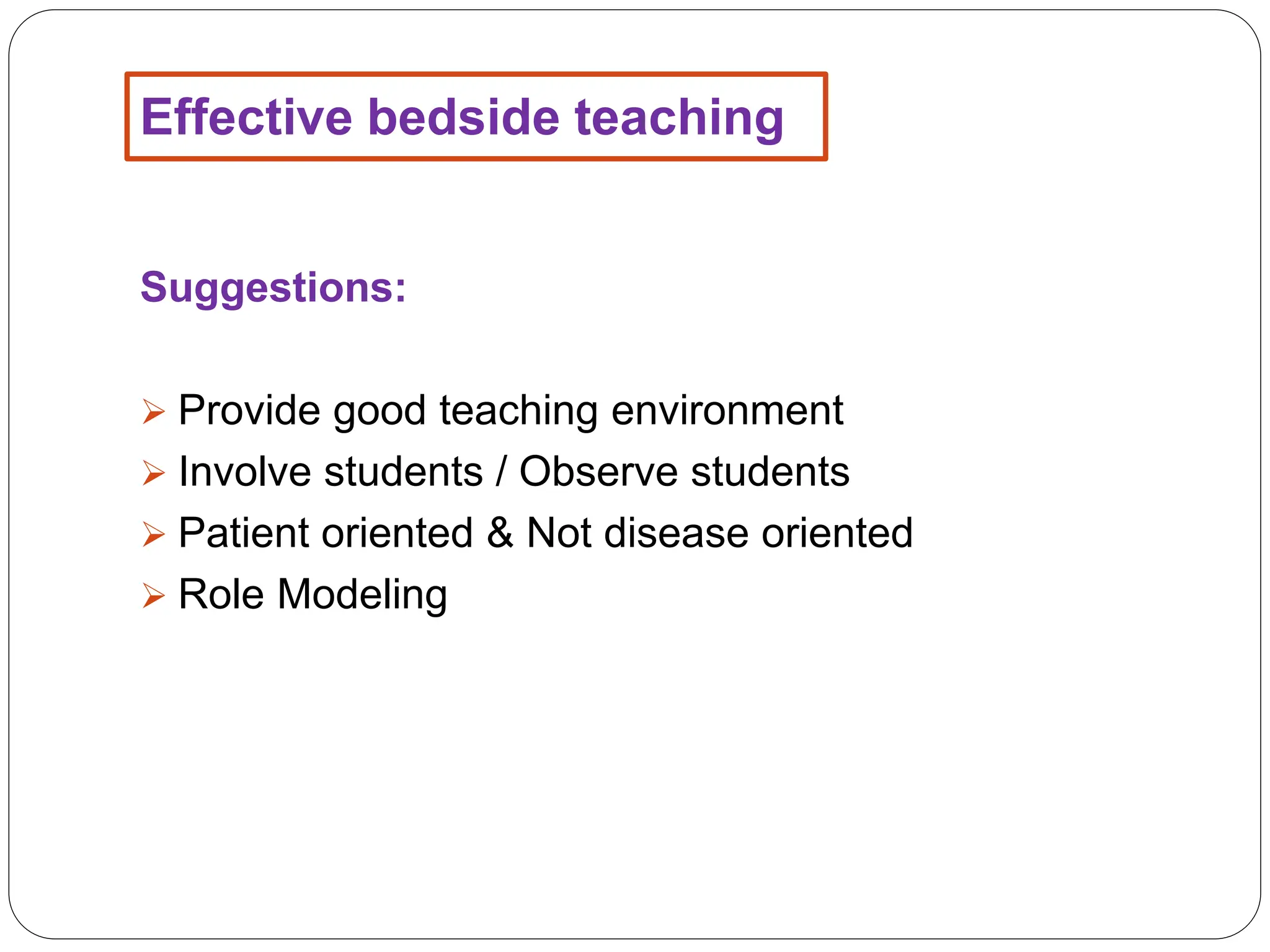 Effective bedside teaching

Suggestions:

➢ Provide good teaching environment
➢ Involve students / Observe students
➢ Patient oriented & Not disease oriented
➢ Role Modeling